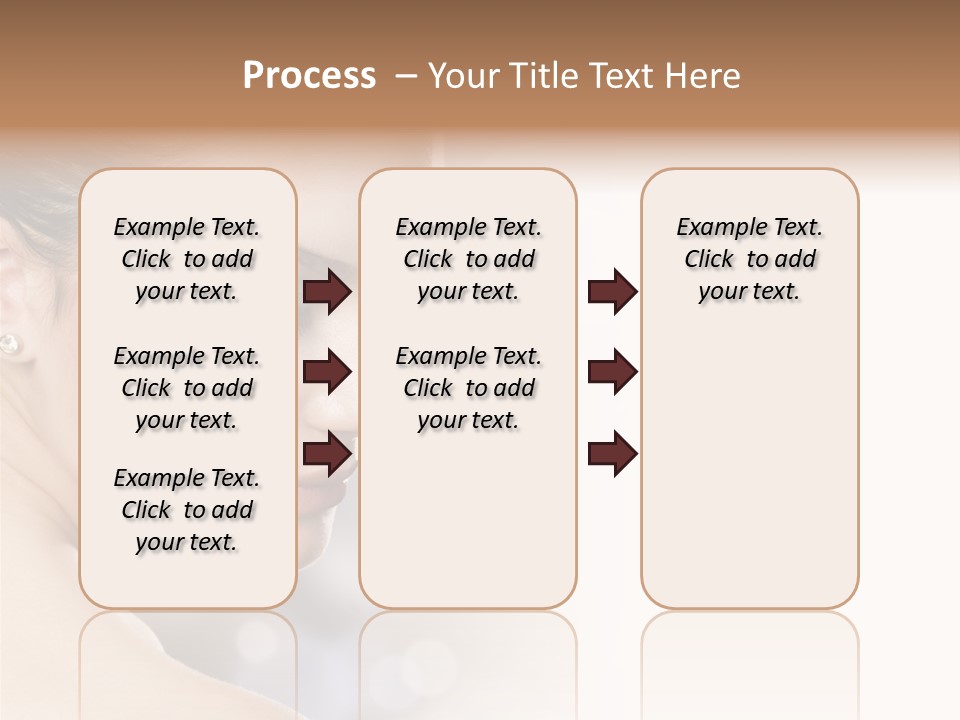 Process – Your Title Text Here

Example Text. Click to add your text.

Example Text. Click to add your text.

Example Text. Click to add your text.

Example Text. Click to add your text.

Example Text. Click to add your text.

Example Text. Click to add your text.